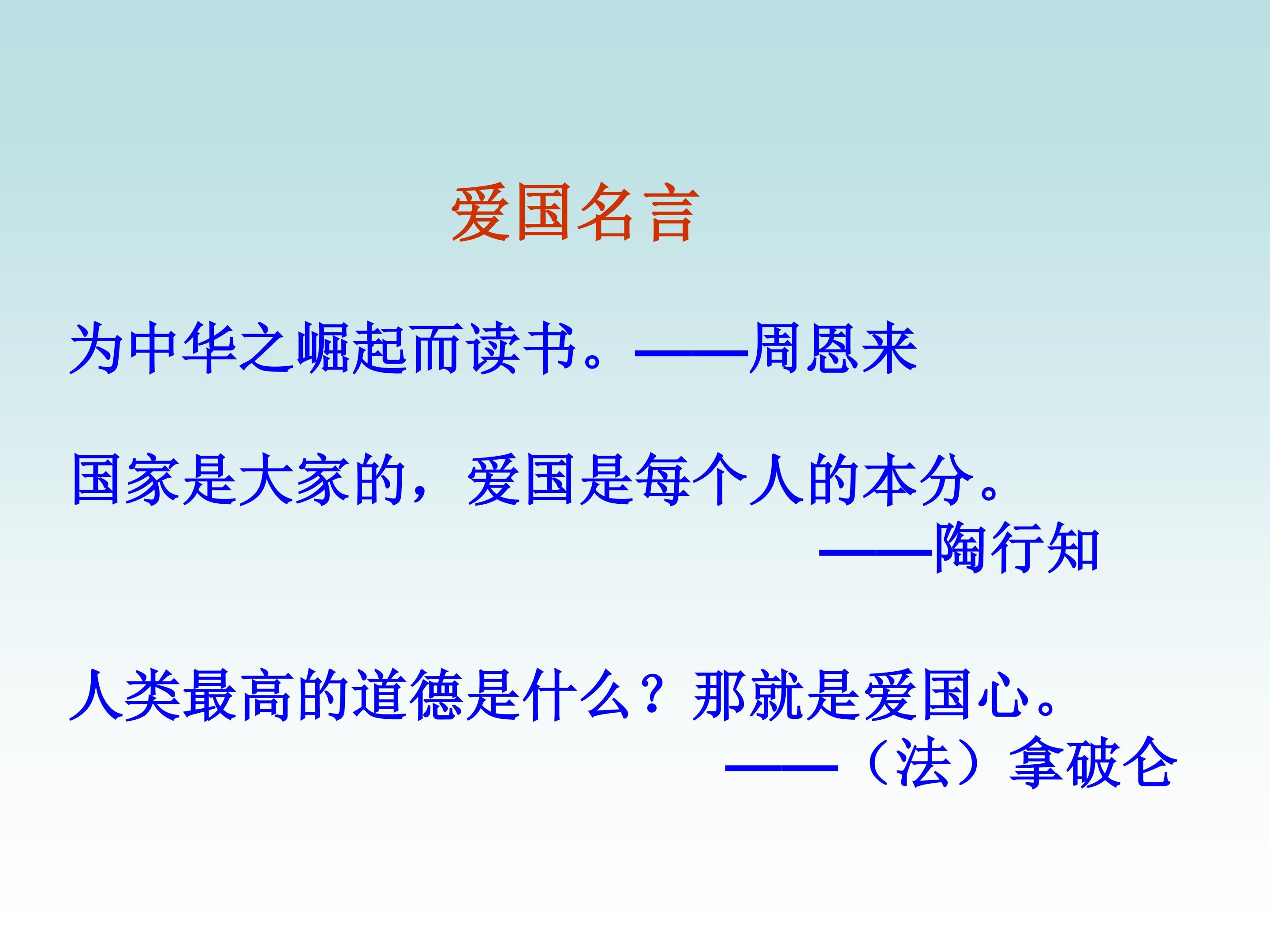 爱国名言

为中华之崛起而读书。——周恩来

国家是大家的，爱国是每个人的本分。
——陶行知

人类最高的道德是什么？那就是爱国心。
——（法）拿破仑